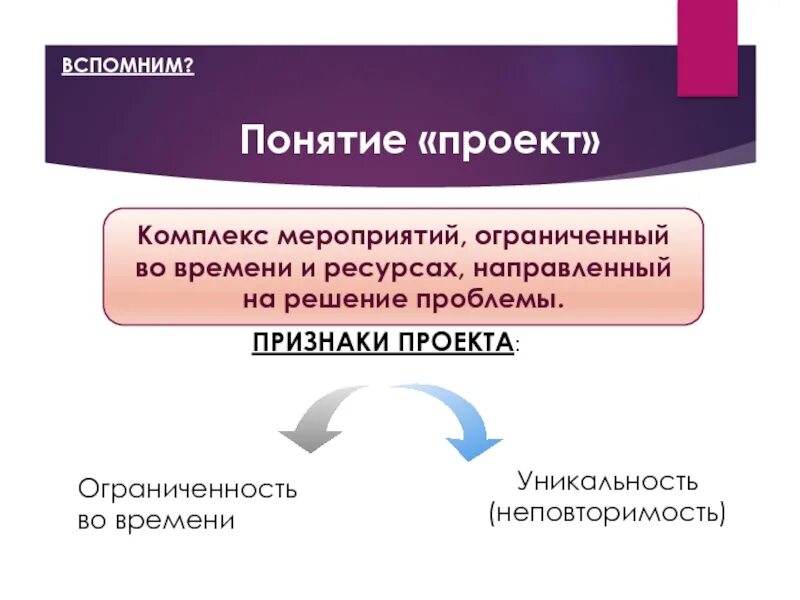 ВСПОМНИМ?

Понятие «проект»

Комплекс мероприятий, ограниченный во времени и ресурсах, направленный на решение проблемы.

ПРИЗНАКИ ПРОЕКТА:

Ограниченность во времени

Уникальность (неповторимость)